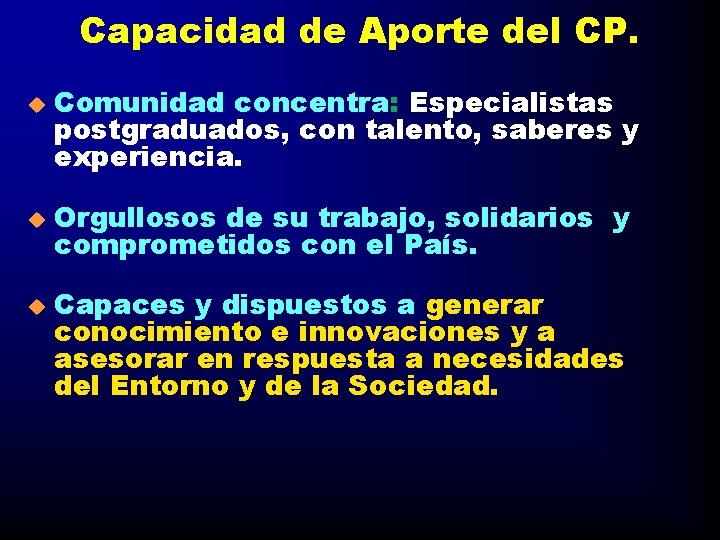 Capacidad de Aporte del CP.

Comunidad concentra: Especialistas postgraduados, con talento, saberes y experiencia.

Orgullosos de su trabajo, solidarios y comprometidos con el País.

Capaces y dispuestos a generar conocimiento e innovaciones y a asesorar en respuesta a necesidades del Entorno y de la Sociedad.